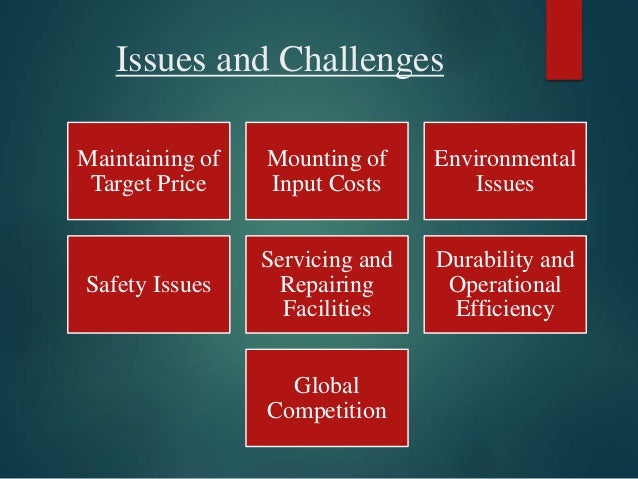 Issues and Challenges

Maintaining of Target Price

Mounting of Input Costs

Environmental Issues

Safety Issues

Servicing and Repairing Facilities

Durability and Operational Efficiency

Global Competition